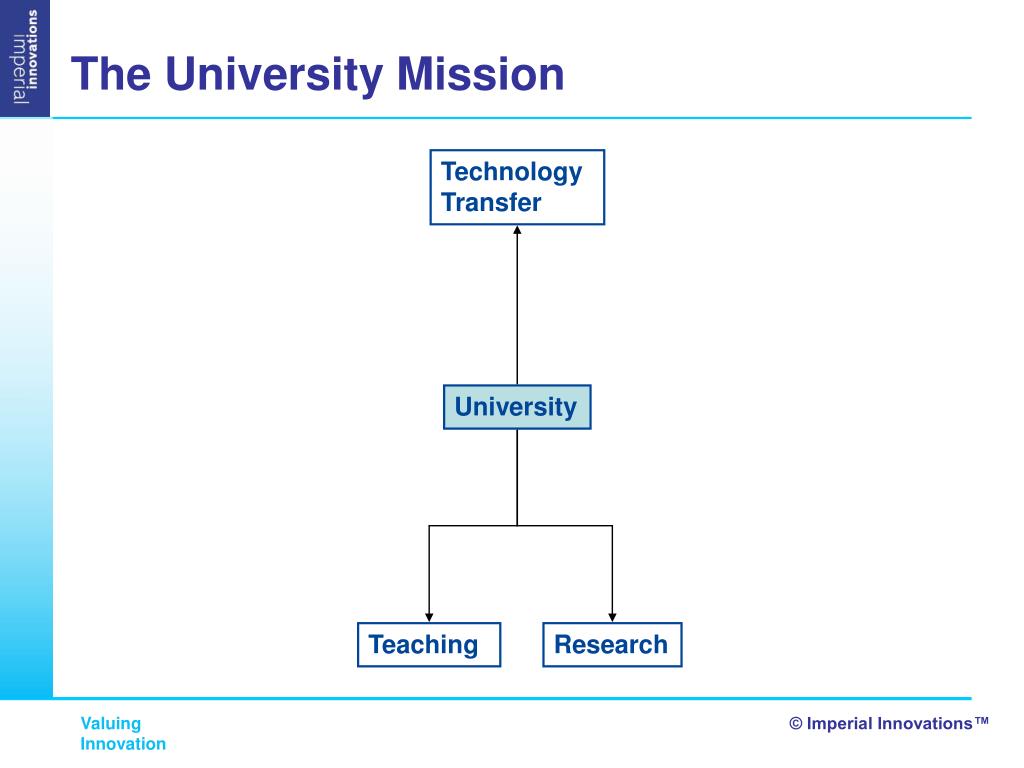 imperial innovations

The University Mission

Technology Transfer

University

Teaching

Research

Valuing Innovation

© Imperial Innovations™